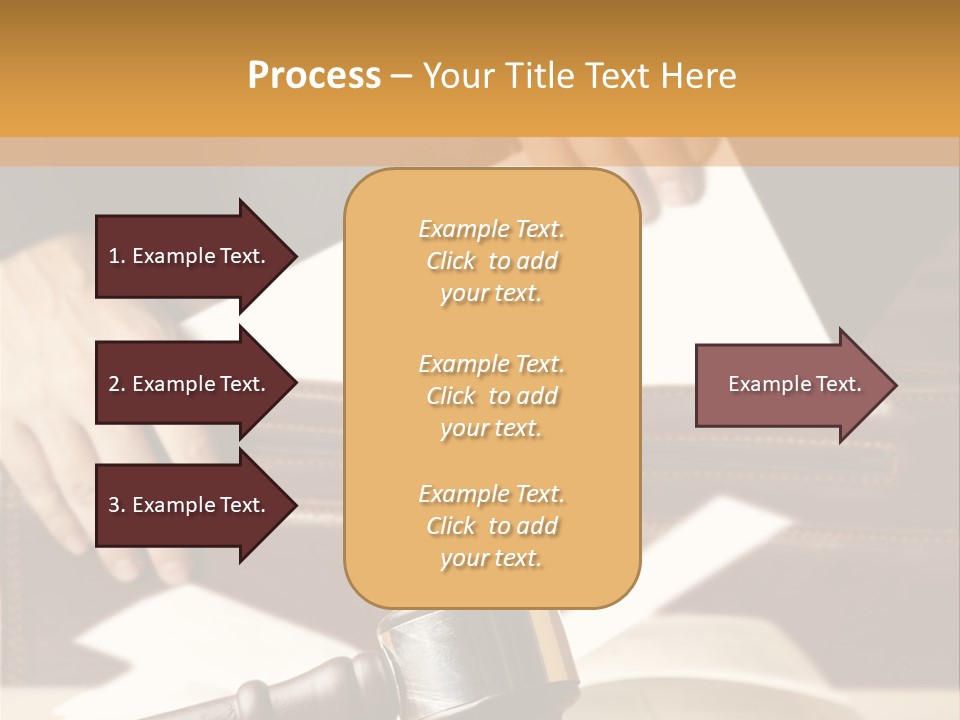 Process – Your Title Text Here

1. Example Text.

2. Example Text.

3. Example Text.

Example Text. Click to add your text.

Example Text. Click to add your text.

Example Text. Click to add your text.

Example Text.